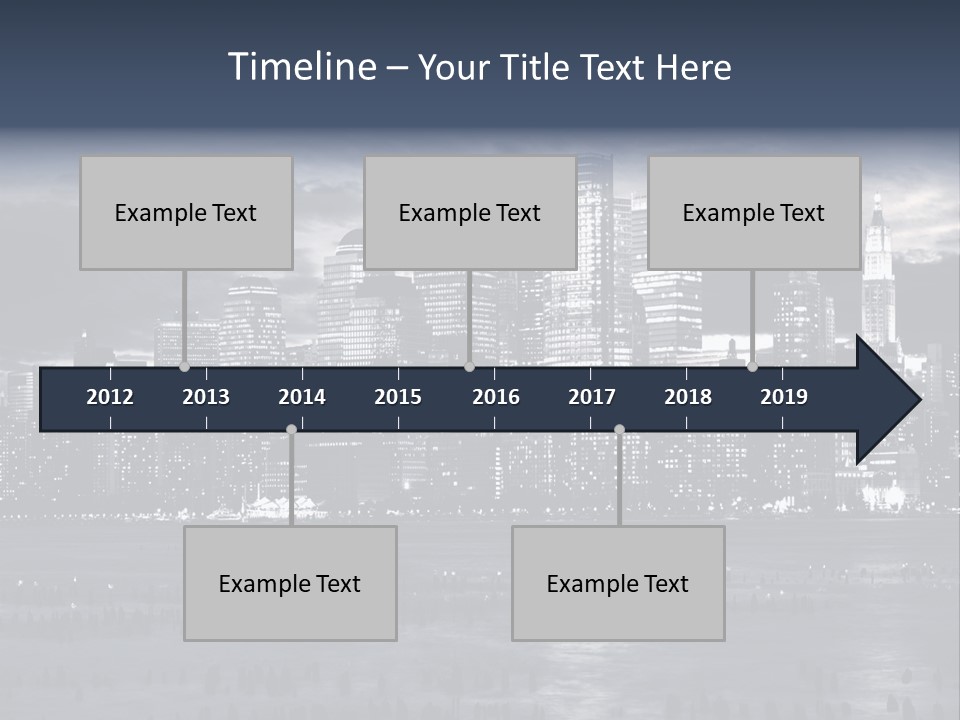 Timeline – Your Title Text Here

Example Text

Example Text

Example Text

2012 2013 2014 2015 2016 2017 2018 2019

Example Text

Example Text